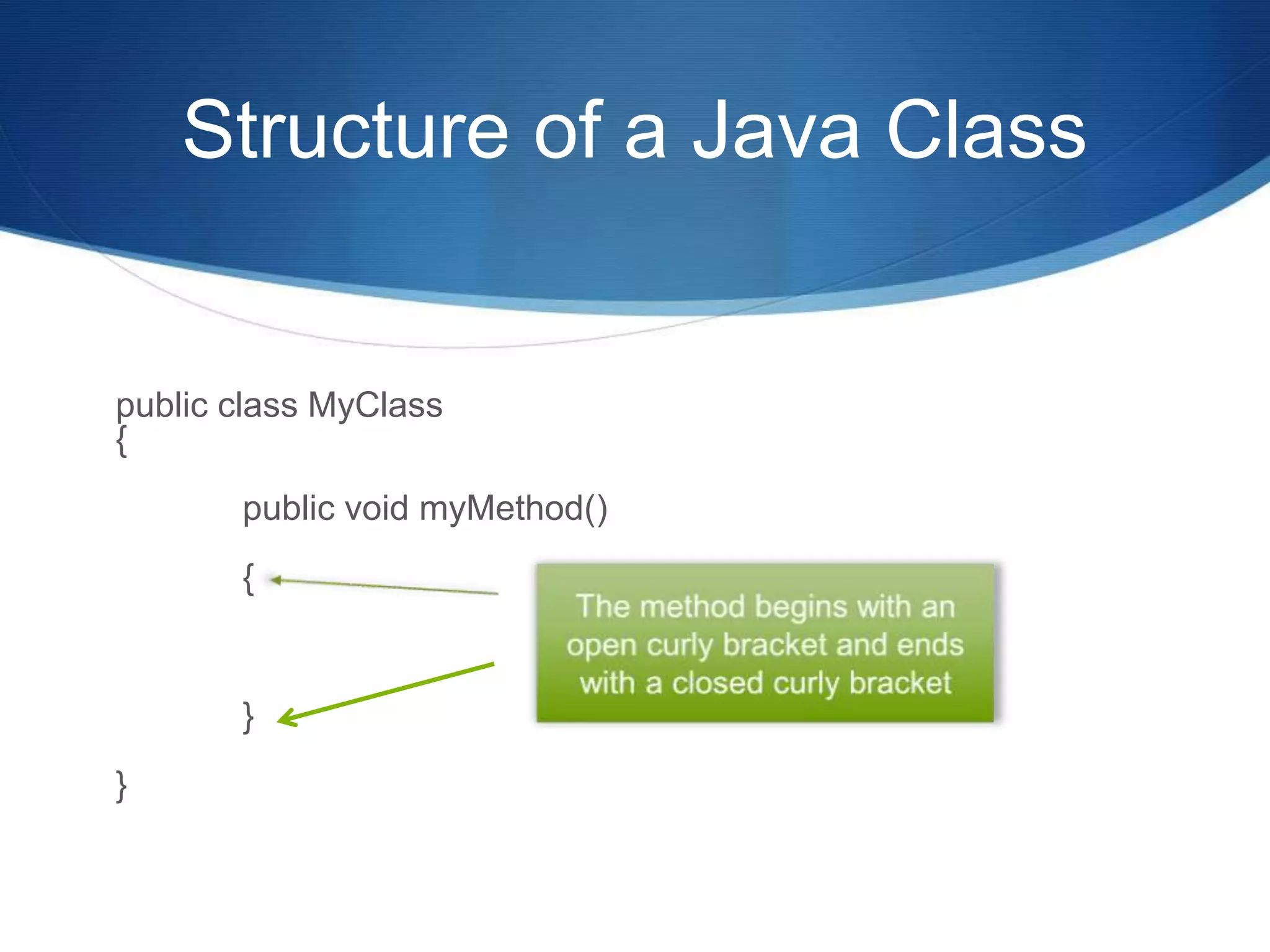 Structure of a Java Class

public class MyClass
{

public void myMethod()

{

}

}

The method begins with an open curly bracket and ends with a closed curly bracket